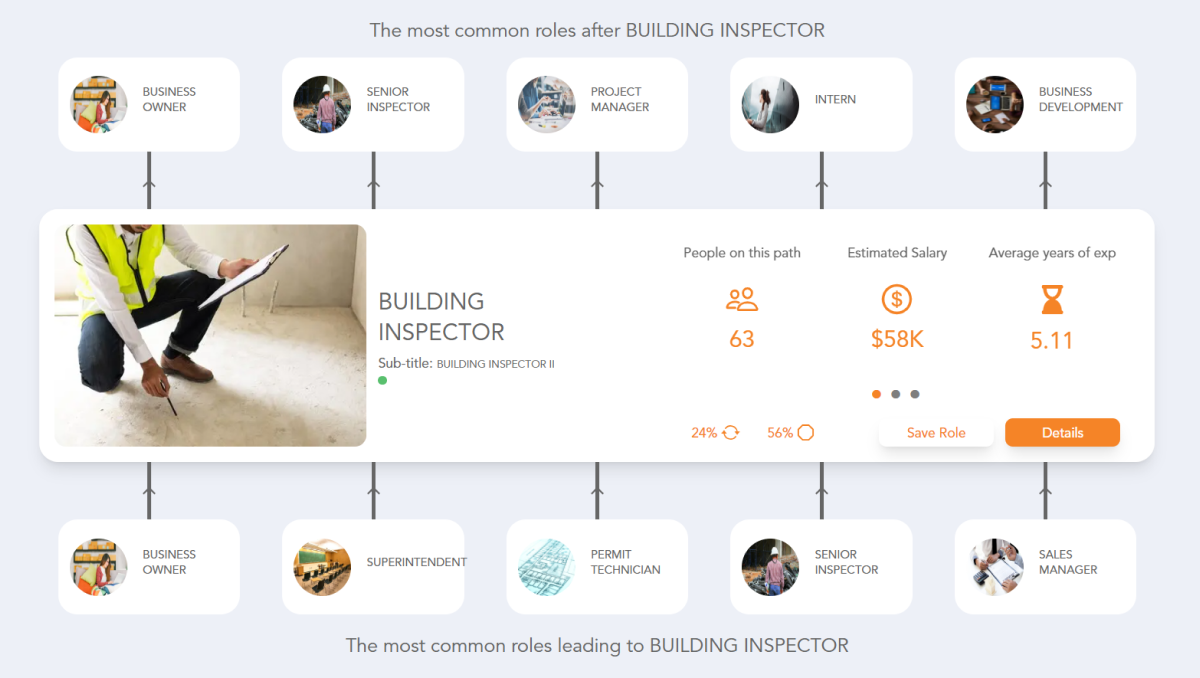 The most common roles after BUILDING INSPECTOR

BUSINESS OWNER

SENIOR INSPECTOR

PROJECT MANAGER

INTERN

BUSINESS DEVELOPMENT

BUILDING INSPECTOR

Sub-title: BUILDING INSPECTOR II

People on this path

63

Estimated Salary

$58K

Average years of exp

5.11

24%

56%

Save Role

Details

BUSINESS OWNER

SUPERINTENDENT

PERMIT TECHNICIAN

SENIOR INSPECTOR

SALES MANAGER

The most common roles leading to BUILDING INSPECTOR